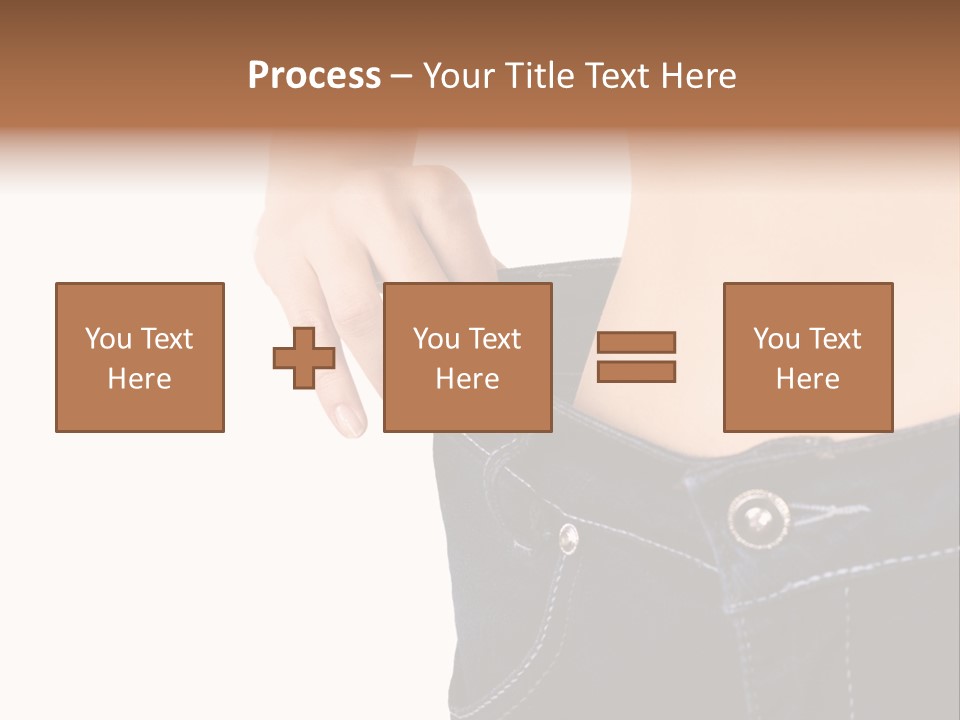 Process – Your Title Text Here

You Text Here

You Text Here

You Text Here